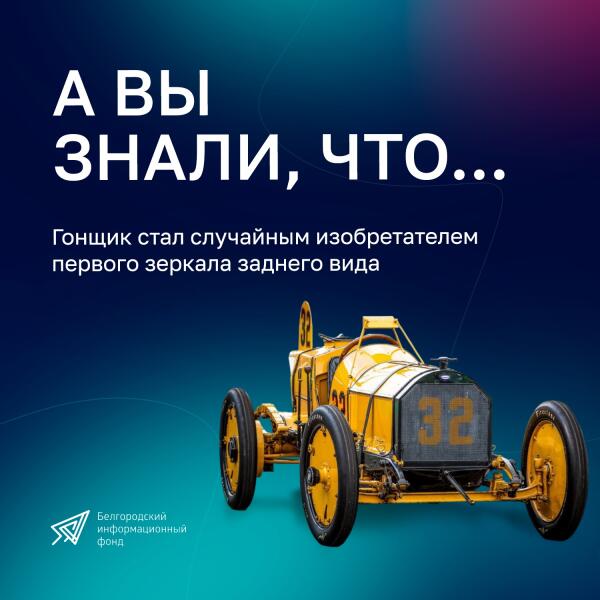 А ВЫ ЗНАЛИ, ЧТО...

Гонщик стал случайным изобретателем первого зеркала заднего вида

32

32

32

Белгородский информационный фонд